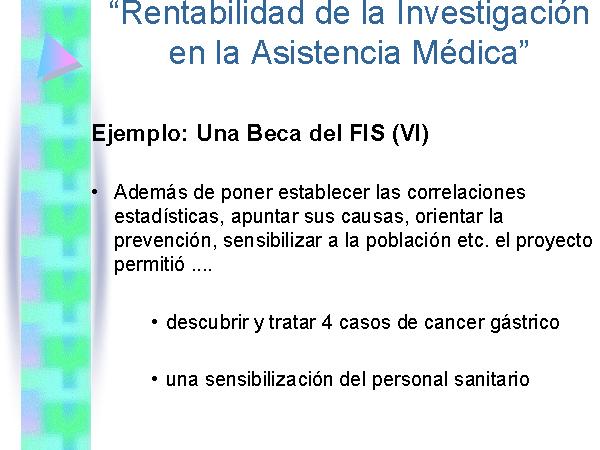 “Rentabilidad de la Investigación en la Asistencia Médica”

Ejemplo: Una Beca del FIS (VI)

• Además de poner establecer las correlaciones estadísticas, apuntar sus causas, orientar la prevención, sensibilizar a la población etc. el proyecto permitió ....

• descubrir y tratar 4 casos de cancer gástrico

• una sensibilización del personal sanitario